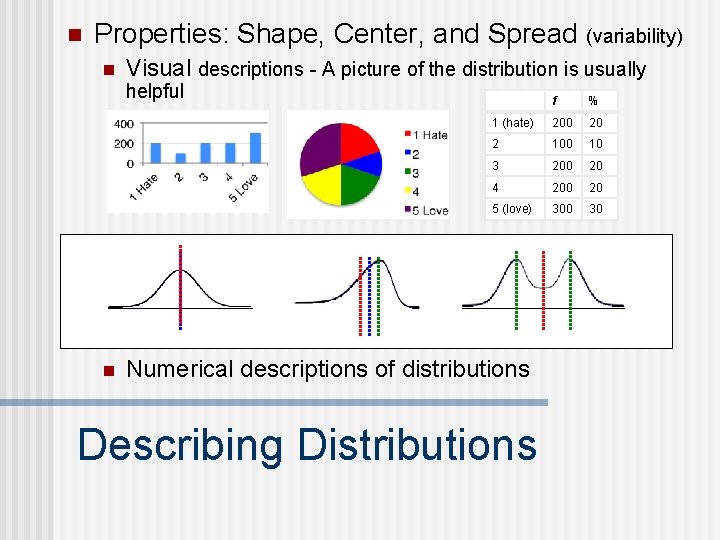 Properties: Shape, Center, and Spread (variability)

Visual descriptions - A picture of the distribution is usually helpful

400
200
0
1 Hate
2
3
4
5 Love

1 Hate
2
3
4
5 Love

| | f | % |
|---|---|---|
| 1 (hate) | 200 | 20 |
| 2 | 100 | 10 |
| 3 | 200 | 20 |
| 4 | 200 | 20 |
| 5 (love) | 300 | 30 |

Numerical descriptions of distributions

Describing Distributions